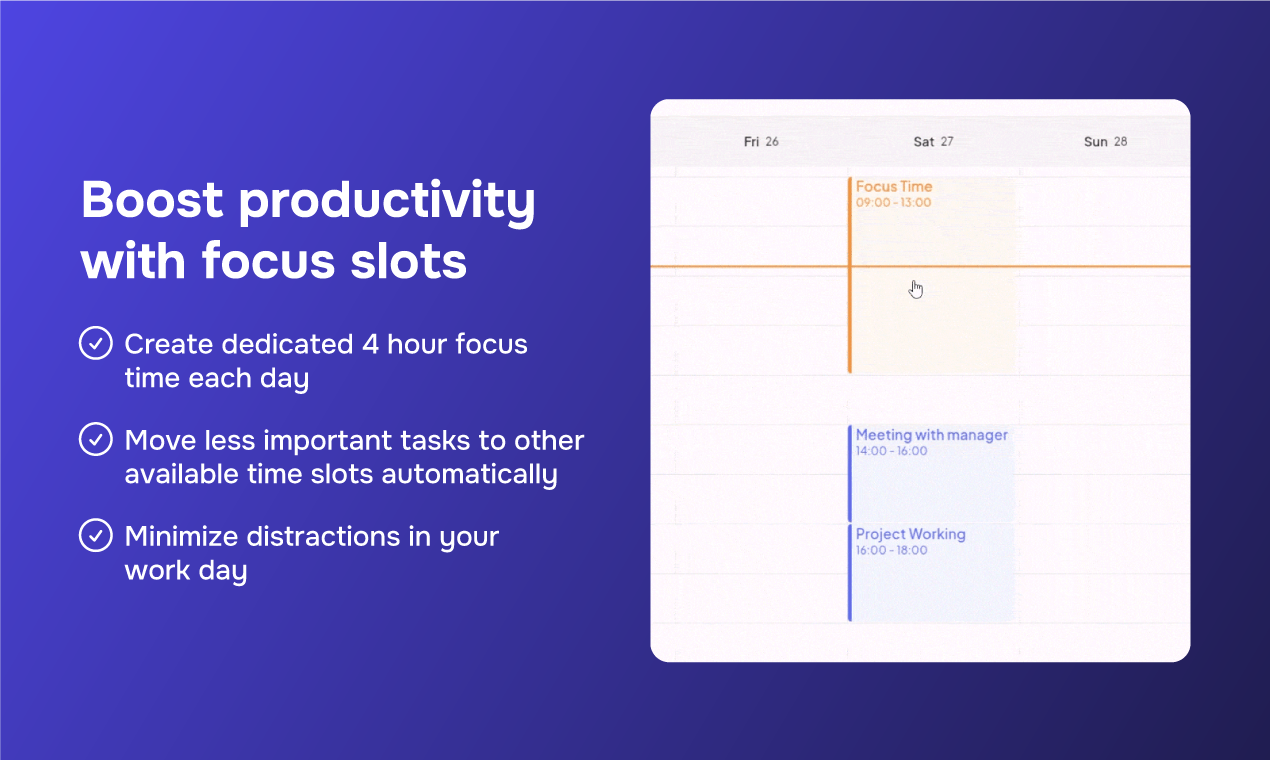 Boost productivity with focus slots

Create dedicated 4 hour focus time each day

Move less important tasks to other available time slots automatically

Minimize distractions in your work day

Fri 26

Sat 27

Sun 28

Focus Time
09:00 - 13:00

Meeting with manager
14:00 - 16:00

Project Working
16:00 - 18:00